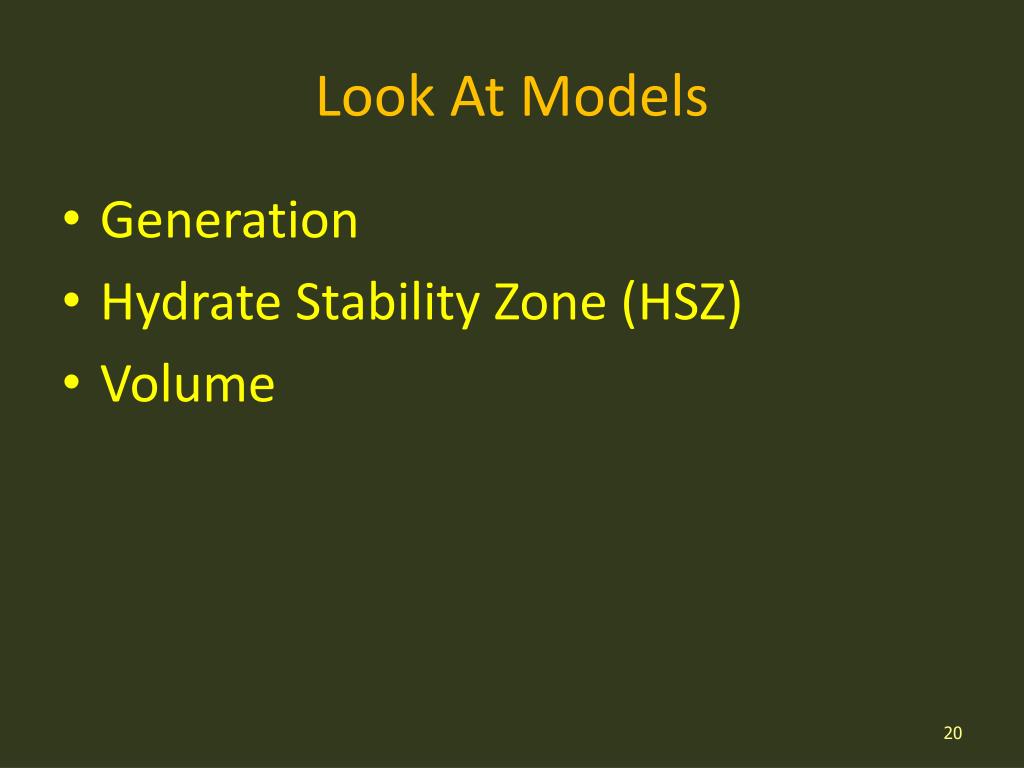 Look At Models

• Generation
• Hydrate Stability Zone (HSZ)
• Volume

20